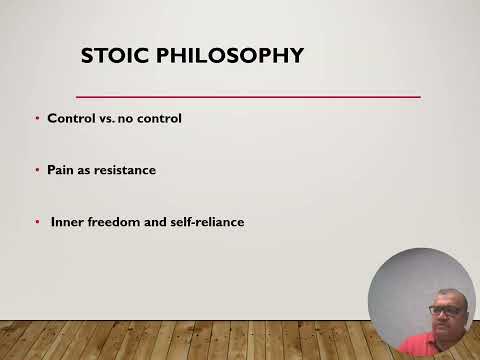 STOIC PHILOSOPHY

• Control vs. no control

• Pain as resistance

• Inner freedom and self-reliance